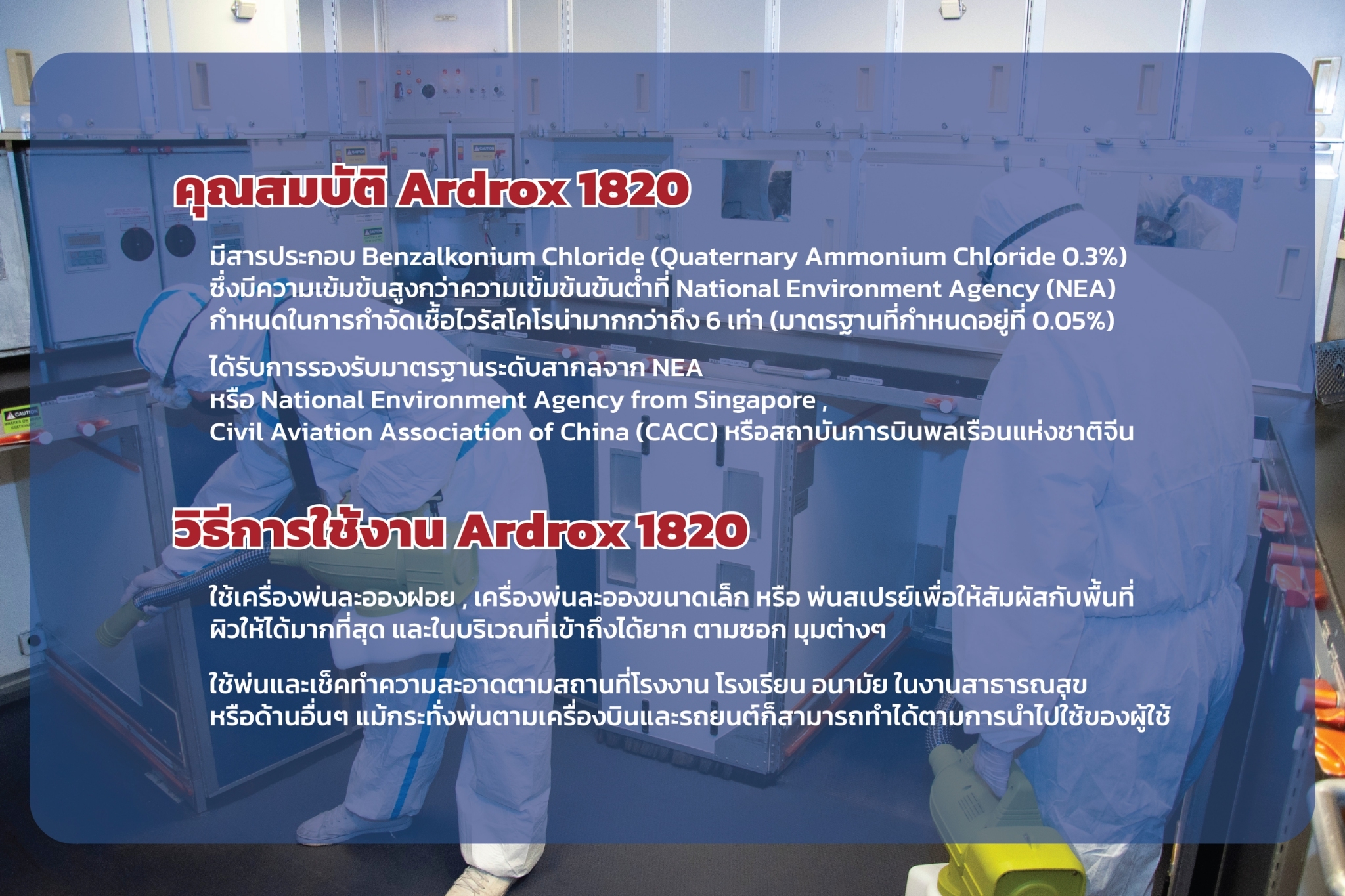 คุณสมบัติ Ardrox 1820

มีสารประกอบ Benzalkonium Chloride (Quaternary Ammonium Chloride 0.3%) ซึ่งมีความเข้มข้นสูงกว่าความเข้มข้นขั้นต่ำที่ National Environment Agency (NEA) กำหนดในการกำจัดเชื้อไวรัสโคโรน่ามากกว่าถึง 6 เท่า (มาตรฐานที่กำหนดอยู่ที่ 0.05%)

ได้รับการรองรับมาตรฐานระดับสากลจาก NEA หรือ National Environment Agency from Singapore , Civil Aviation Association of China (CACC) หรือสถาบันการบินพลเรือนแห่งชาติจีน

วิธีการใช้งาน Ardrox 1820

ใช้เครื่องพ่นละอองฝอย , เครื่องพ่นละอองขนาดเล็ก หรือ พ่นสเปรย์เพื่อให้สัมผัสกับพื้นที่ผิวให้ได้มากที่สุด และในบริเวณที่เข้าถึงได้ยาก ตามซอก มุมต่างๆ

ใช้พ่นและเช็คทำความสะอาดตามสถานที่โรงงาน โรงเรียน อนามัย ในงานสาธารณสุข หรือด้านอื่นๆ แม้กระทั่งพ่นตามเครื่องบินและรถยนต์ก็สามารถทำได้ตามการนำไปใช้ของผู้ใช้